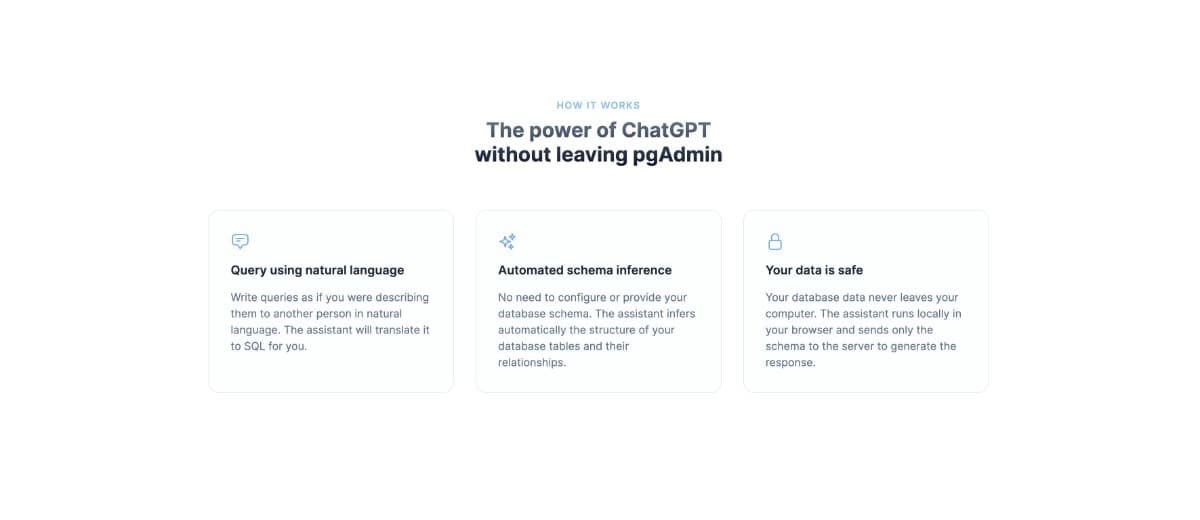 HOW IT WORKS

The power of ChatGPT without leaving pgAdmin

Query using natural language

Write queries as if you were describing them to another person in natural language. The assistant will translate it to SQL for you.

Automated schema inference

No need to configure or provide your database schema. The assistant infers automatically the structure of your database tables and their relationships.

Your data is safe

Your database data never leaves your computer. The assistant runs locally in your browser and sends only the schema to the server to generate the response.